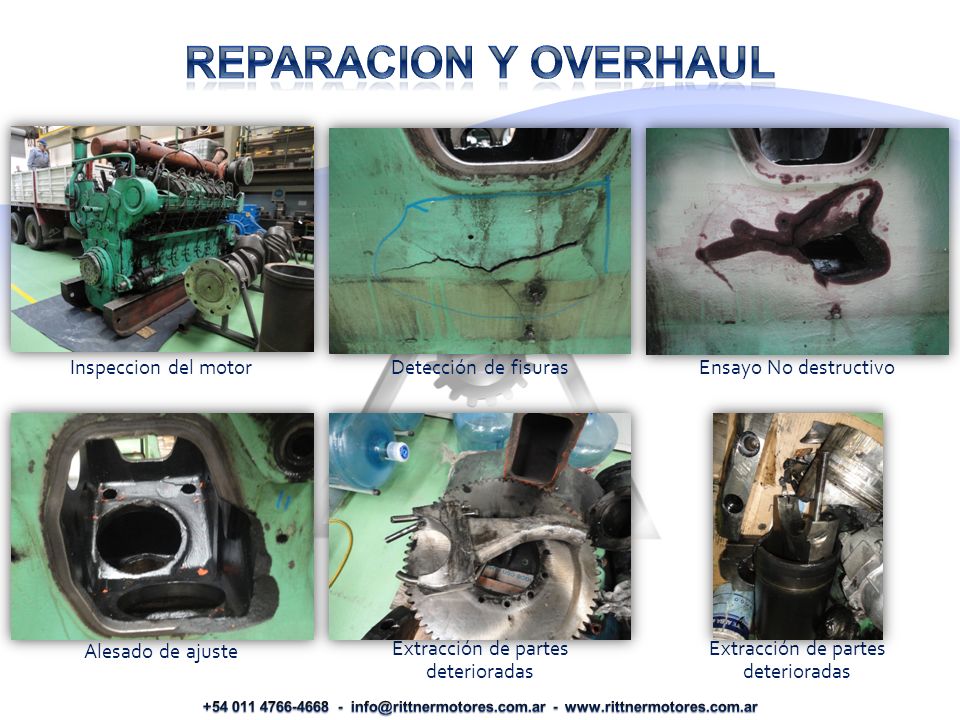 REPARACION Y OVERHAUL

Inspeccion del motor

Detección de fisuras

Ensayo No destructivo

Alesado de ajuste

Extracción de partes deterioradas

Extracción de partes deterioradas

+54 011 4766-4668 - info@rittnermotores.com.ar - www.rittnermotores.com.ar